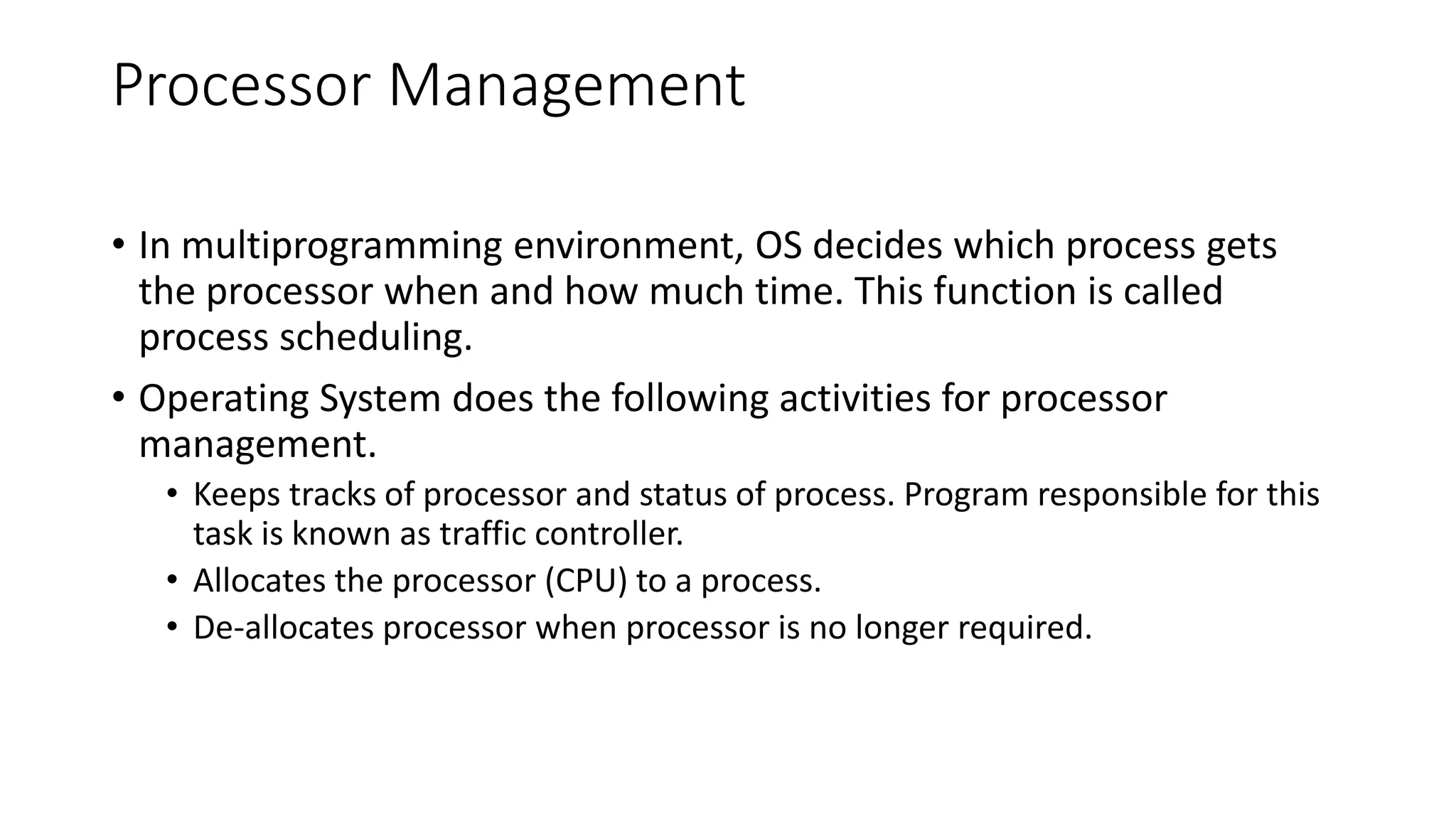 Processor Management

• In multiprogramming environment, OS decides which process gets the processor when and how much time. This function is called process scheduling.

• Operating System does the following activities for processor management.

• Keeps tracks of processor and status of process. Program responsible for this task is known as traffic controller.

• Allocates the processor (CPU) to a process.

• De-allocates processor when processor is no longer required.